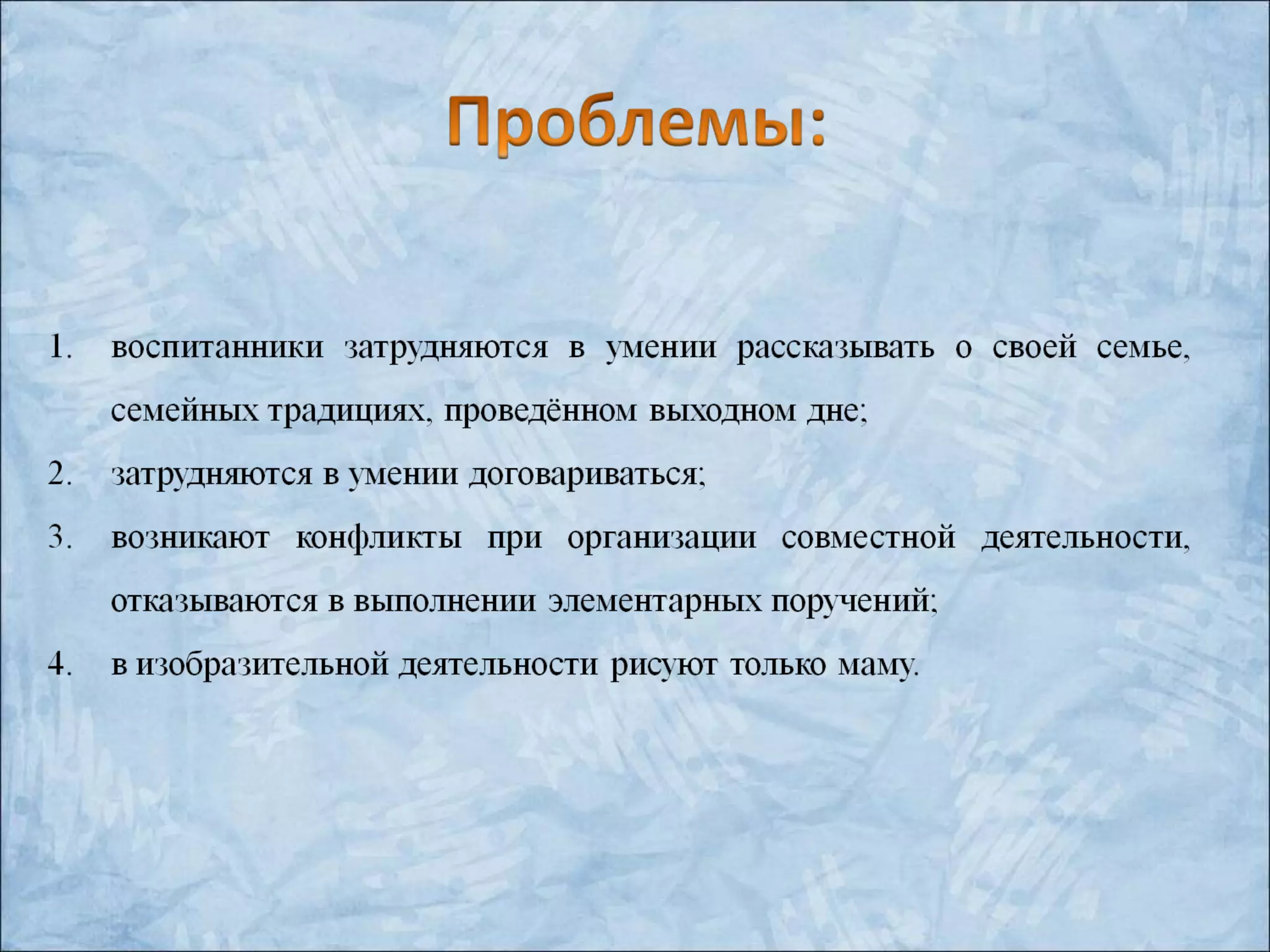 Проблемы:

1. воспитанники затрудняются в умении рассказывать о своей семье, семейных традициях, проведённом выходном дне;
2. затрудняются в умении договариваться;
3. возникают конфликты при организации совместной деятельности, отказываются в выполнении элементарных поручений;
4. в изобразительной деятельности рисуют только маму.